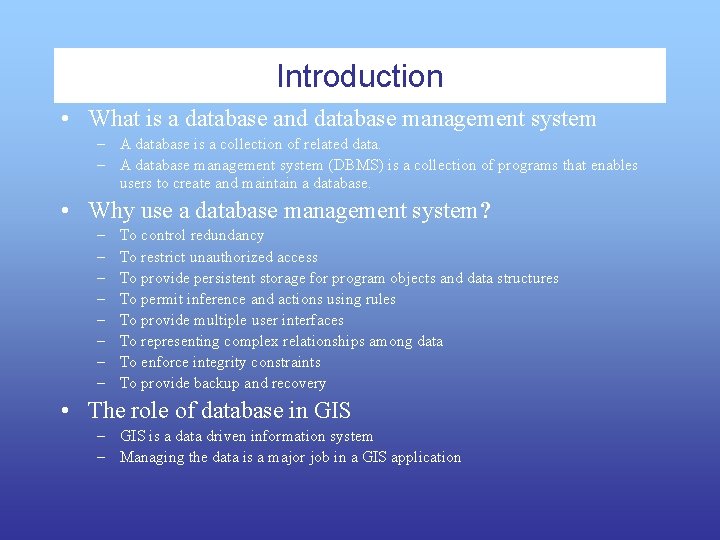 Introduction

• What is a database and database management system
– A database is a collection of related data.
– A database management system (DBMS) is a collection of programs that enables users to create and maintain a database.

• Why use a database management system?
– To control redundancy
– To restrict unauthorized access
– To provide persistent storage for program objects and data structures
– To permit inference and actions using rules
– To provide multiple user interfaces
– To representing complex relationships among data
– To enforce integrity constraints
– To provide backup and recovery

• The role of database in GIS
– GIS is a data driven information system
– Managing the data is a major job in a GIS application